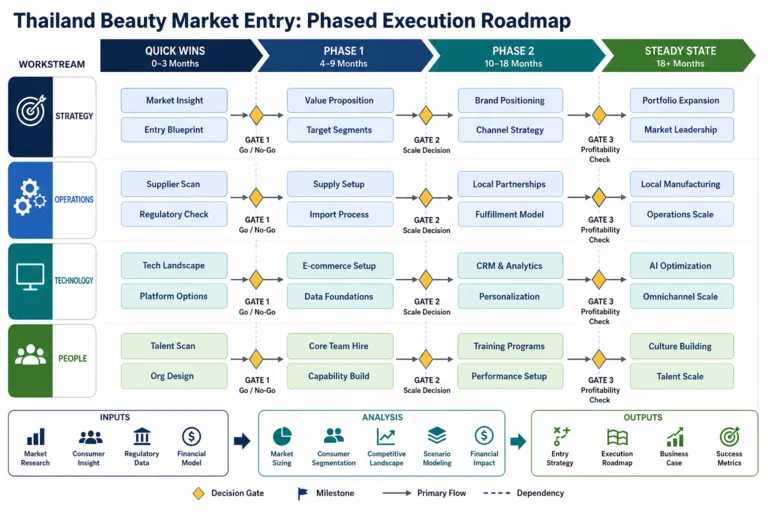 Thailand Beauty Market Entry: Phased Execution Roadmap

WORKSTREAM

QUICK WINS
0–3 Months

PHASE 1
4–9 Months

PHASE 2
10–18 Months

STEADY STATE
18+ Months

STRATEGY
Market Insight
Entry Blueprint
GATE 1
Go / No-Go
Value Proposition
Target Segments
GATE 2
Scale Decision
Brand Positioning
Channel Strategy
GATE 3
Profitability Check
Portfolio Expansion
Market Leadership

OPERATIONS
Supplier Scan
Regulatory Check
GATE 1
Go / No-Go
Supply Setup
Import Process
GATE 2
Scale Decision
Local Partnerships
Fulfillment Model
GATE 3
Profitability Check
Local Manufacturing
Operations Scale

TECHNOLOGY
Tech Landscape
Platform Options
GATE 1
Go / No-Go
E-commerce Setup
Data Foundations
GATE 2
Scale Decision
CRM & Analytics
Personalization
GATE 3
Profitability Check
AI Optimization
Omnichannel Scale

PEOPLE
Talent Scan
Org Design
GATE 1
Go / No-Go
Core Team Hire
Capability Build
GATE 2
Scale Decision
Training Programs
Performance Setup
GATE 3
Profitability Check
Culture Building
Talent Scale

INPUTS
Market Research
Consumer Insight
Regulatory Data
Financial Model

ANALYSIS
Market Sizing
Consumer Segmentation
Competitive Landscape
Scenario Modeling
Financial Impact

OUTPUTS
Entry Strategy
Execution Roadmap
Business Case
Success Metrics

Decision Gate
Milestone
Primary Flow
Dependency